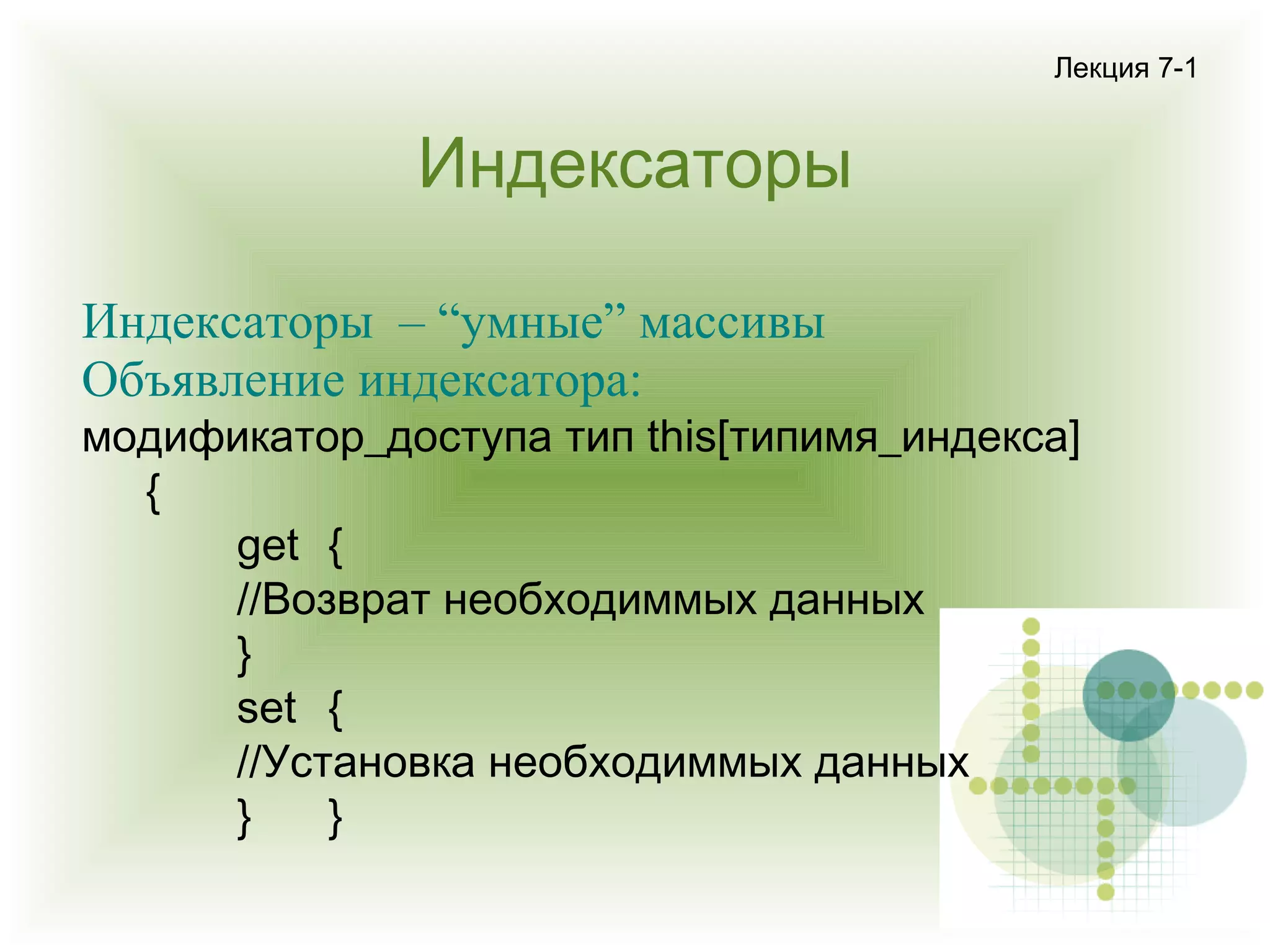 Лекция 7-1

Индексаторы

Индексаторы – “умные” массивы
Объявление индексатора:
модификатор_доступа тип this[типимя_индекса]
{
get {
//Возврат необходиммых данных
}
set {
//Установка необходиммых данных
} }